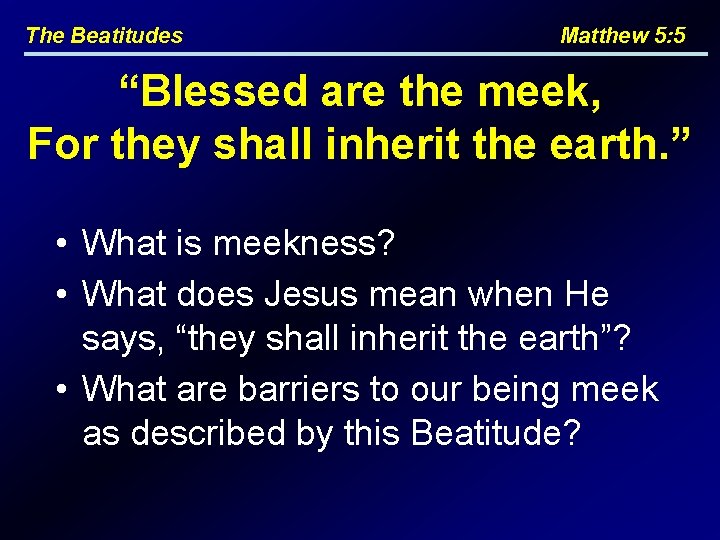 The Beatitudes

Matthew 5:5

“Blessed are the meek,
For they shall inherit the earth.”

• What is meekness?
• What does Jesus mean when He says, “they shall inherit the earth”?
• What are barriers to our being meek as described by this Beatitude?